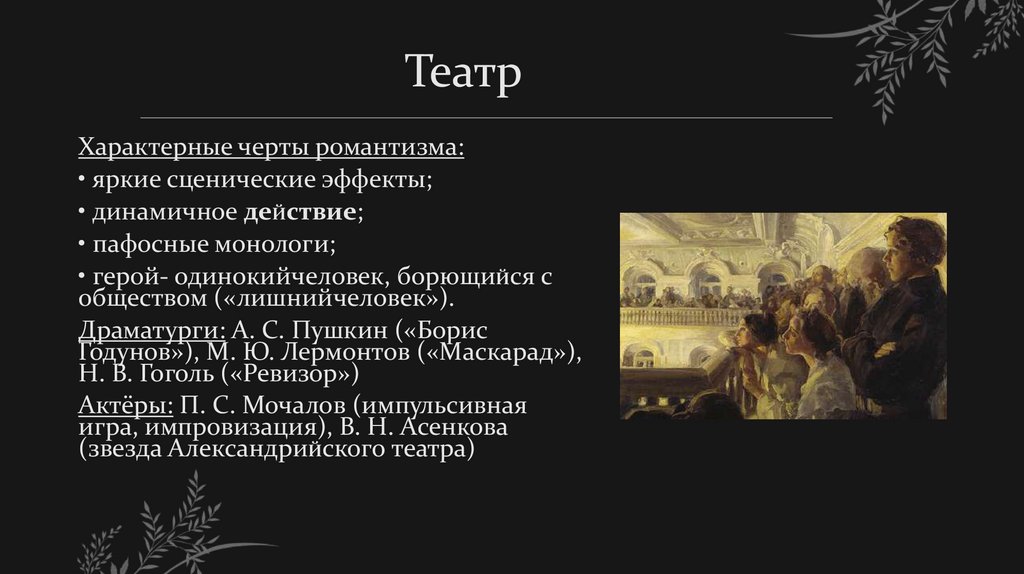 Театр

Характерные черты романтизма:
• яркие сценические эффекты;
• динамичное действие;
• пафосные монологи;
• герой- одинокийчеловек, борющийся с обществом («лишнийчеловек»).
Драматурги: А. С. Пушкин («Борис Годунов»), М. Ю. Лермонтов («Маскарад»), Н. В. Гоголь («Ревизор»)
Актёры: П. С. Мочалов (импульсивная игра, импровизация), В. Н. Асенкова (звезда Александрийского театра)